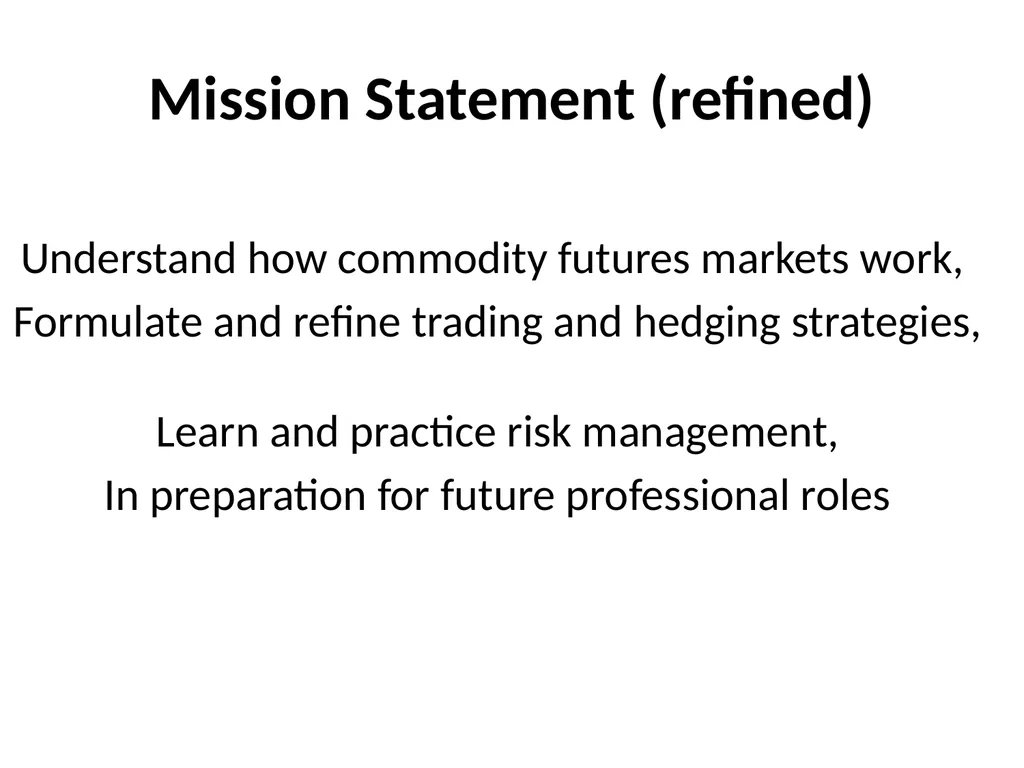 Mission Statement (refined)

Understand how commodity futures markets work,
Formulate and refine trading and hedging strategies,

Learn and practice risk management,
In preparation for future professional roles